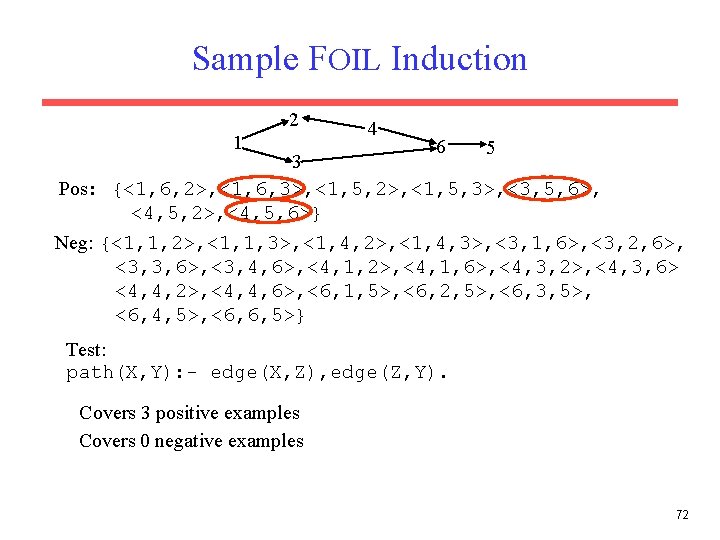 Sample FOIL Induction

2
4
1
6
5
3

Pos: {<1,6,2>,<1,6,3>,<1,5,2>,<1,5,3>,<3,5,6>,
<4,5,2>,<4,5,6>}

Neg: {<1,1,2>,<1,1,3>,<1,4,2>,<1,4,3>,<3,1,6>,<3,2,6>,
<3,3,6>,<3,4,6>,<4,1,2>,<4,1,6>,<4,3,2>,<4,3,6>
<4,4,2>,<4,4,6>,<6,1,5>,<6,2,5>,<6,3,5>,
<6,4,5>,<6,6,5>}

Test:
path(X,Y):- edge(X,Z),edge(Z,Y).

Covers 3 positive examples

Covers 0 negative examples

72